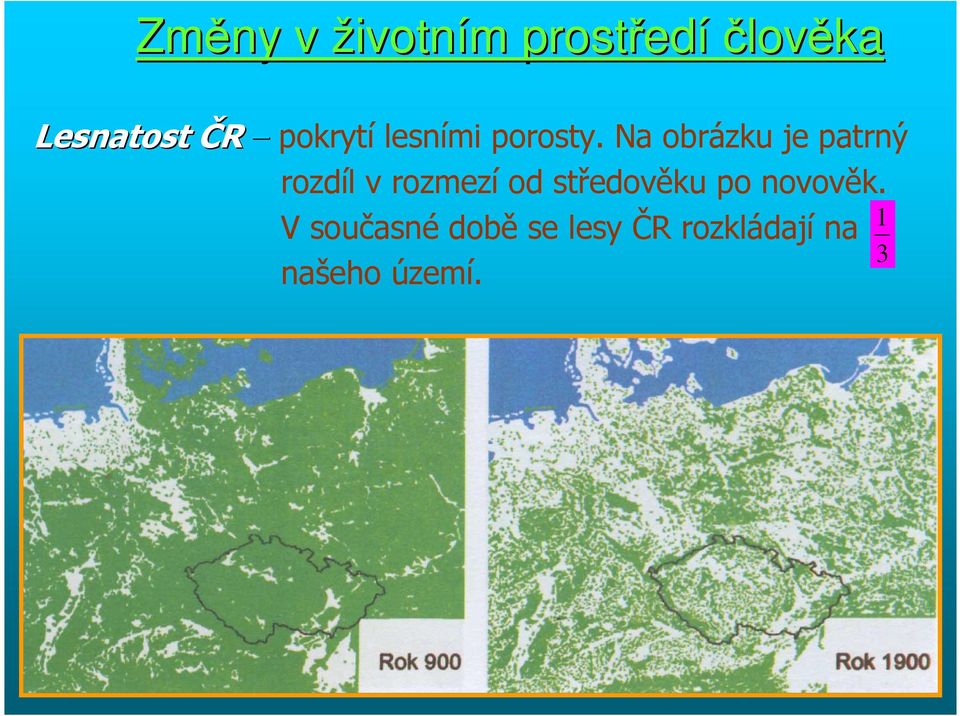 Změny v životním prostředí člověka

Lesnatost ČR – pokrytí lesními porosty. Na obrázku je patrný rozdíl v rozmezí od středověku po novověk. V současné době se lesy ČR rozkládají na $\frac{1}{3}$ našeho území.

Rok 900

Rok 1900